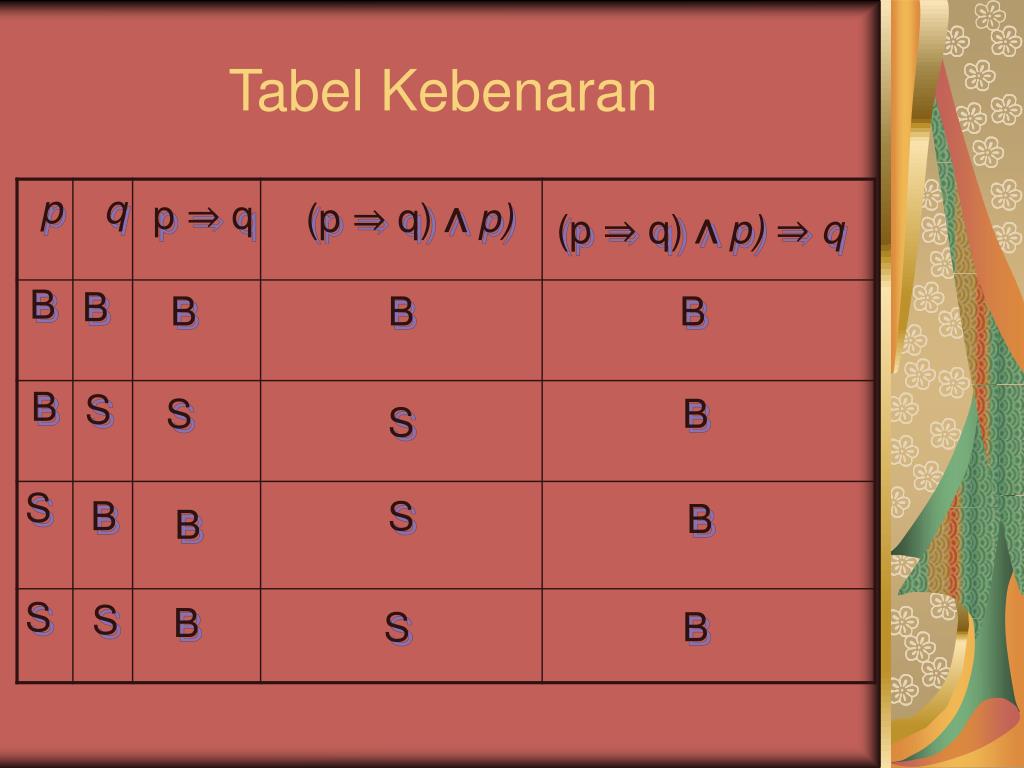 Tabel Kebenaran

| $p$ | $q$ | $p \Rightarrow q$ | $(p \Rightarrow q) \wedge p)$ | $(p \Rightarrow q) \wedge p) \Rightarrow q$ |
|---|---|---|---|---|
| B | B | B | B | B |
| B | S | S | S | B |
| S | B | B | S | B |
| S | S | B | S | B |